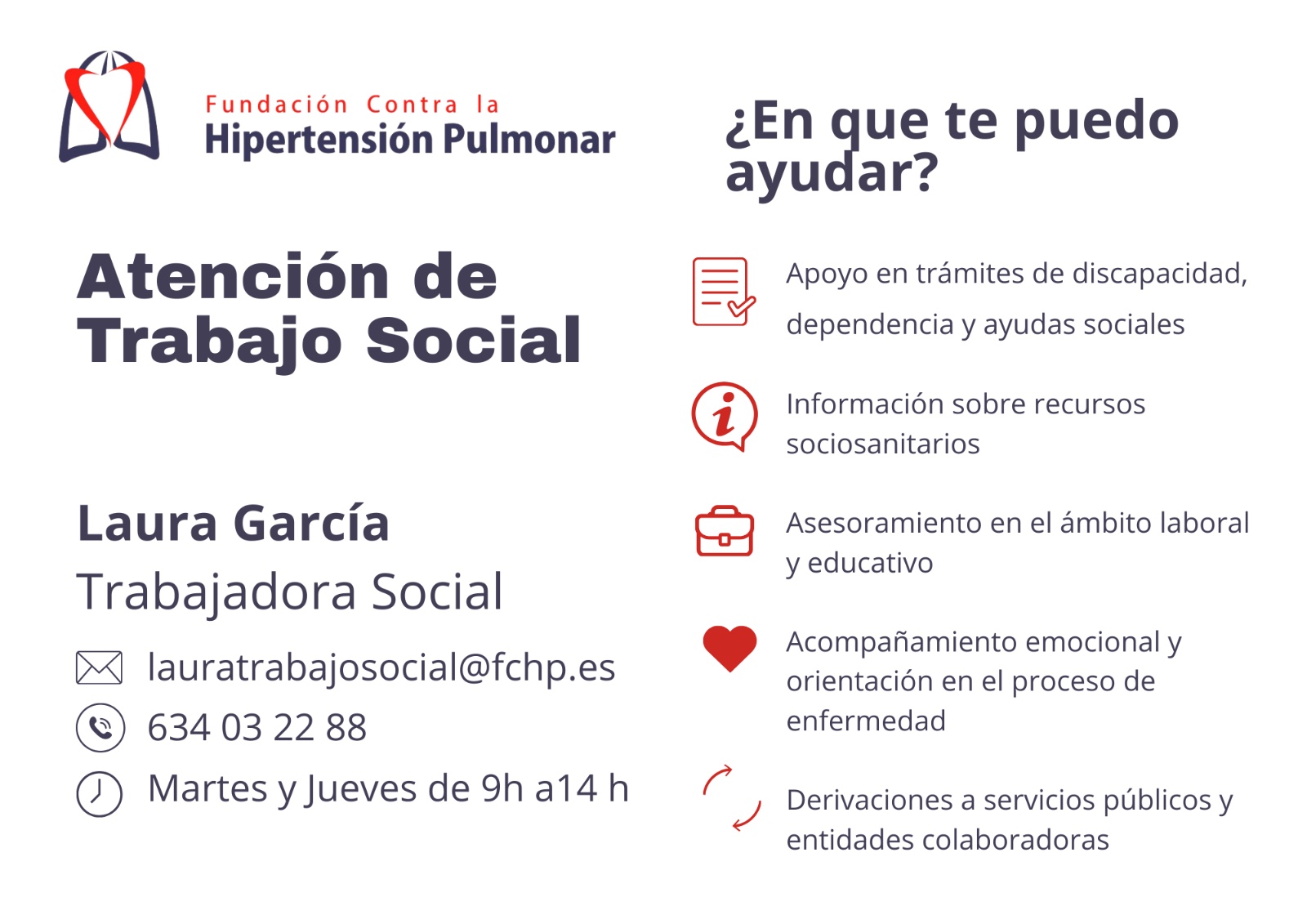 Fundación Contra la
Hipertensión Pulmonar

Atención de Trabajo Social

Laura García
Trabajadora Social

lauratrabajosocial@fchp.es

634 03 22 88

Martes y Jueves de 9h a14 h

¿En que te puedo ayudar?

Apoyo en trámites de discapacidad, dependencia y ayudas sociales

Información sobre recursos sociosanitarios

Asesoramiento en el ámbito laboral y educativo

Acompañamiento emocional y orientación en el proceso de enfermedad

Derivaciones a servicios públicos y entidades colaboradoras